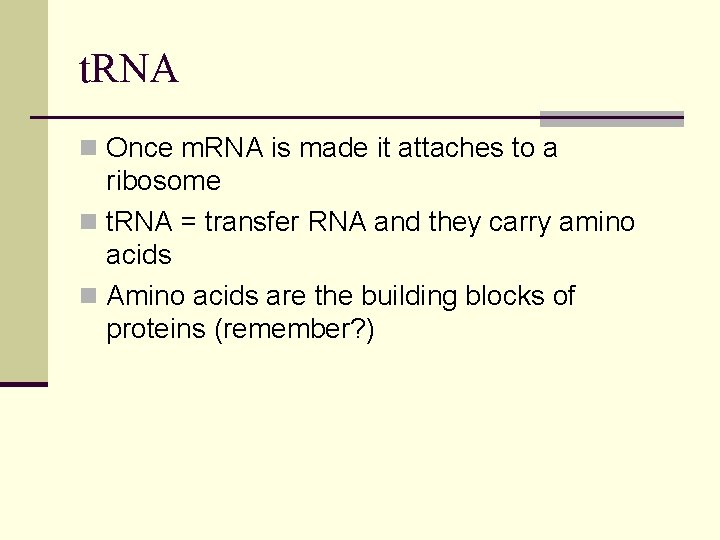 tRNA

Once mRNA is made it attaches to a ribosome

tRNA = transfer RNA and they carry amino acids

Amino acids are the building blocks of proteins (remember?)